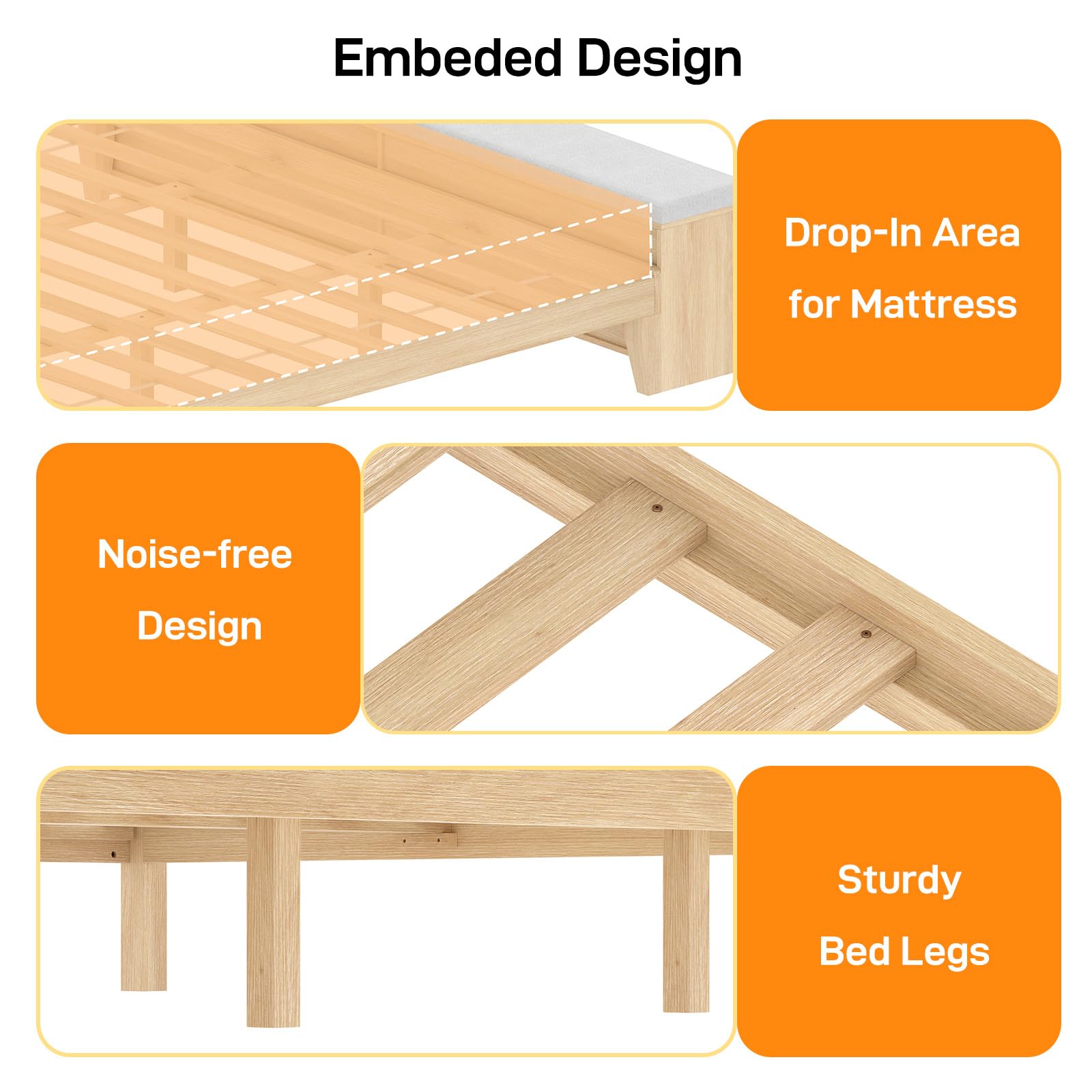 Embeded Design

Drop-In Area for Mattress

Noise-free Design

Sturdy Bed Legs